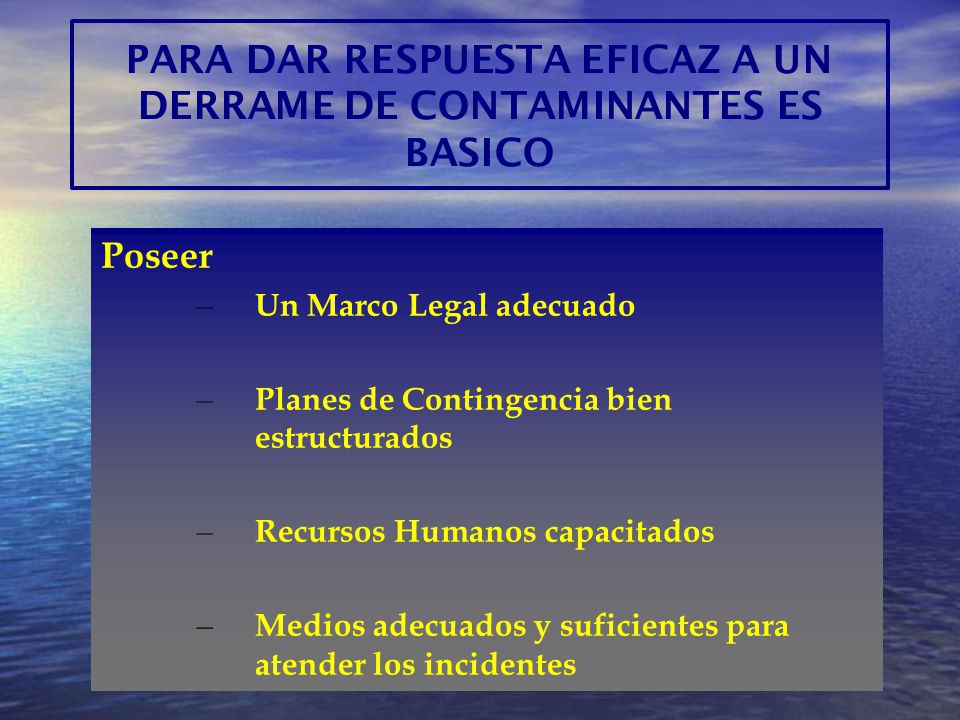 PARA DAR RESPUESTA EFICAZ A UN DERRAME DE CONTAMINANTES ES BASICO

Poseer

– Un Marco Legal adecuado

– Planes de Contingencia bien estructurados

– Recursos Humanos capacitados

– Medios adecuados y suficientes para atender los incidentes